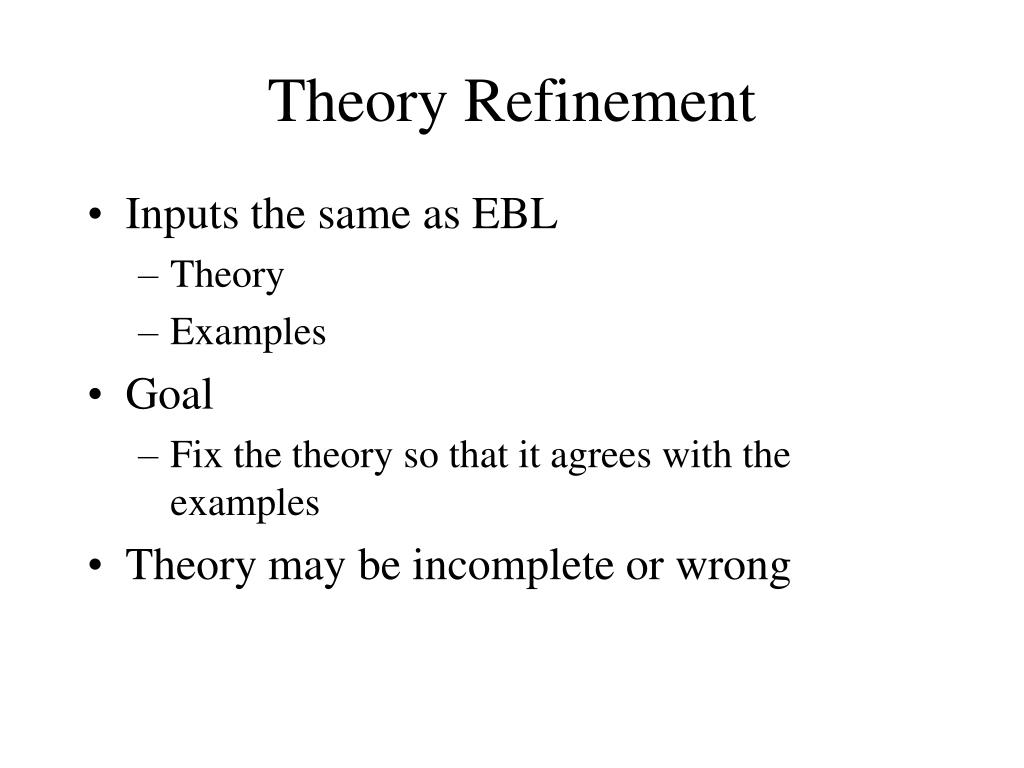 Theory Refinement

• Inputs the same as EBL
– Theory
– Examples
• Goal
– Fix the theory so that it agrees with the examples
• Theory may be incomplete or wrong